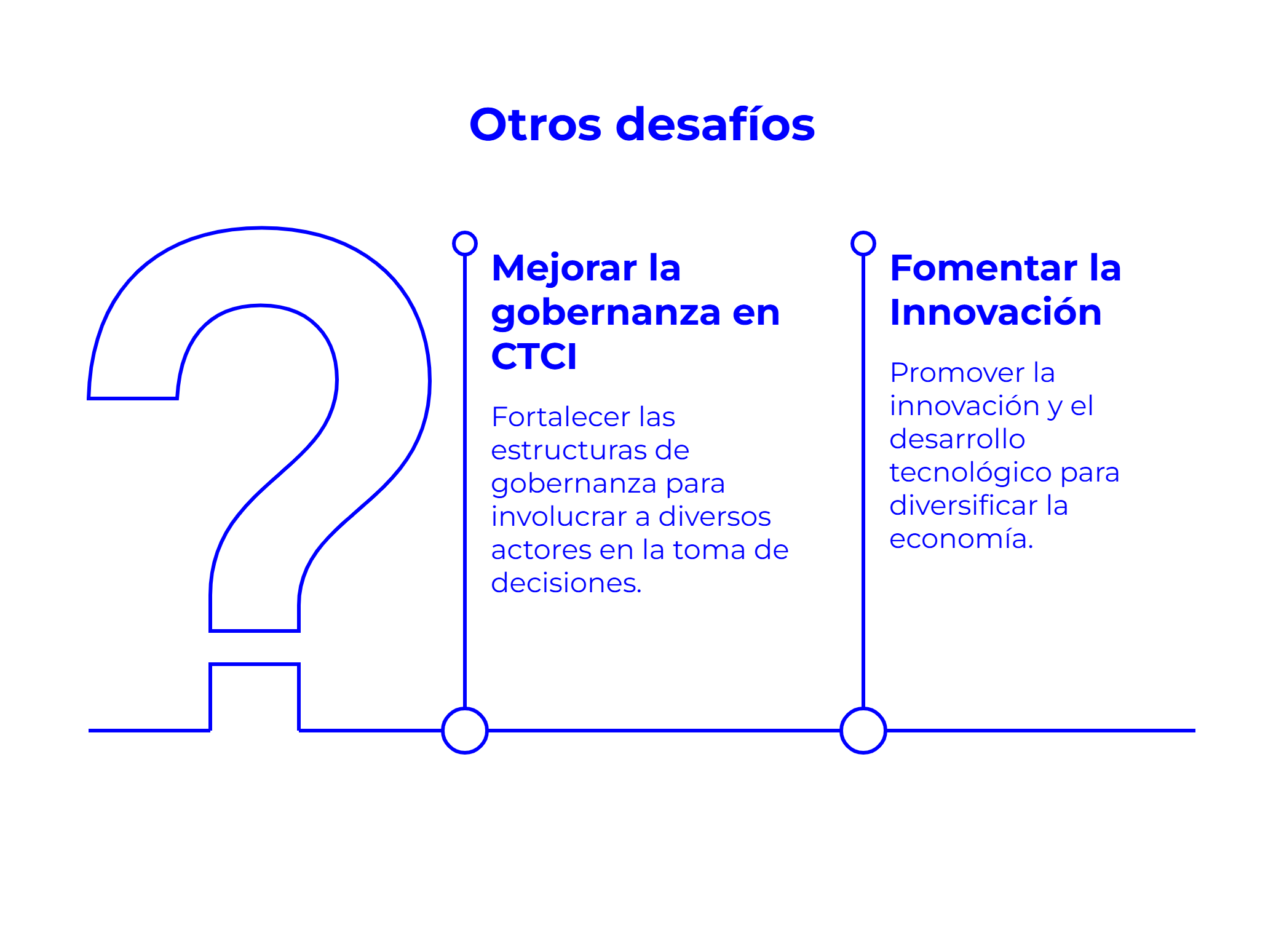 Otros desafíos

Mejorar la gobernanza en CTCI

Fortalecer las estructuras de gobernanza para involucrar a diversos actores en la toma de decisiones.

Fomentar la Innovación

Promover la innovación y el desarrollo tecnológico para diversificar la economía.